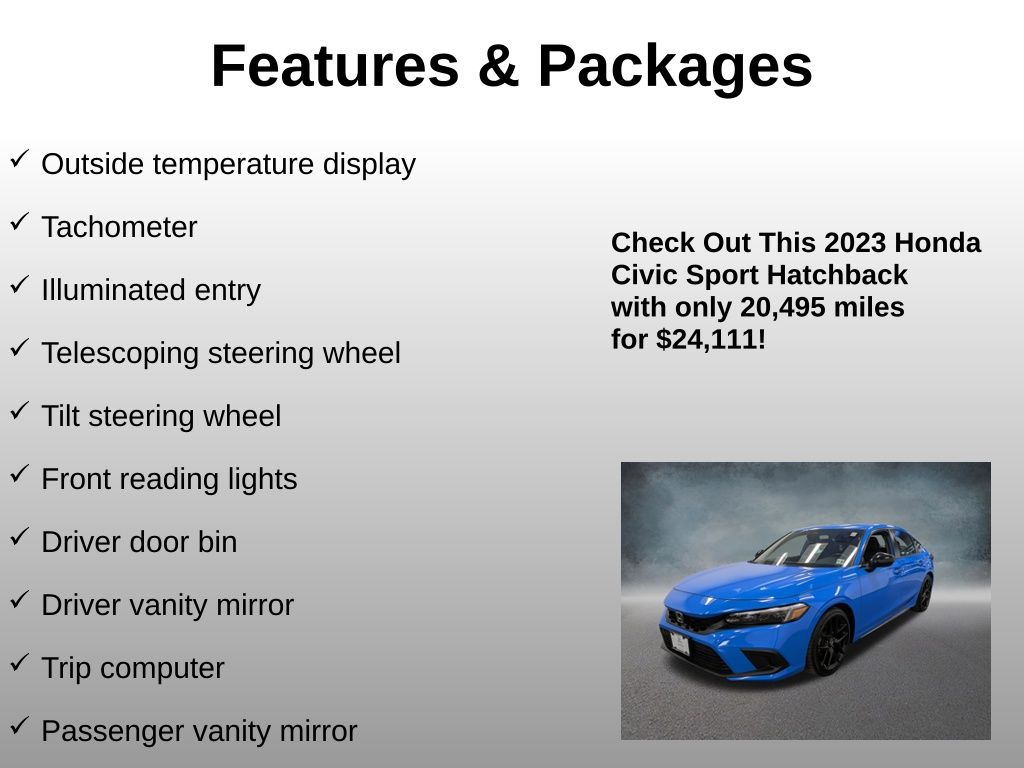 Features & Packages

✓ Outside temperature display

✓ Tachometer

✓ Illuminated entry

✓ Telescoping steering wheel

✓ Tilt steering wheel

✓ Front reading lights

✓ Driver door bin

✓ Driver vanity mirror

✓ Trip computer

✓ Passenger vanity mirror

Check Out This 2023 Honda Civic Sport Hatchback with only 20,495 miles for $24,111!